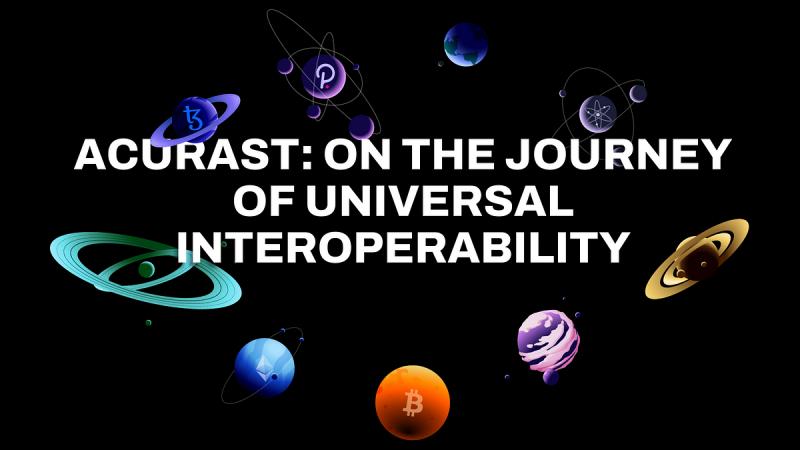 ACURAST: ON THE JOURNEY OF UNIVERSAL INTEROPERABILITY